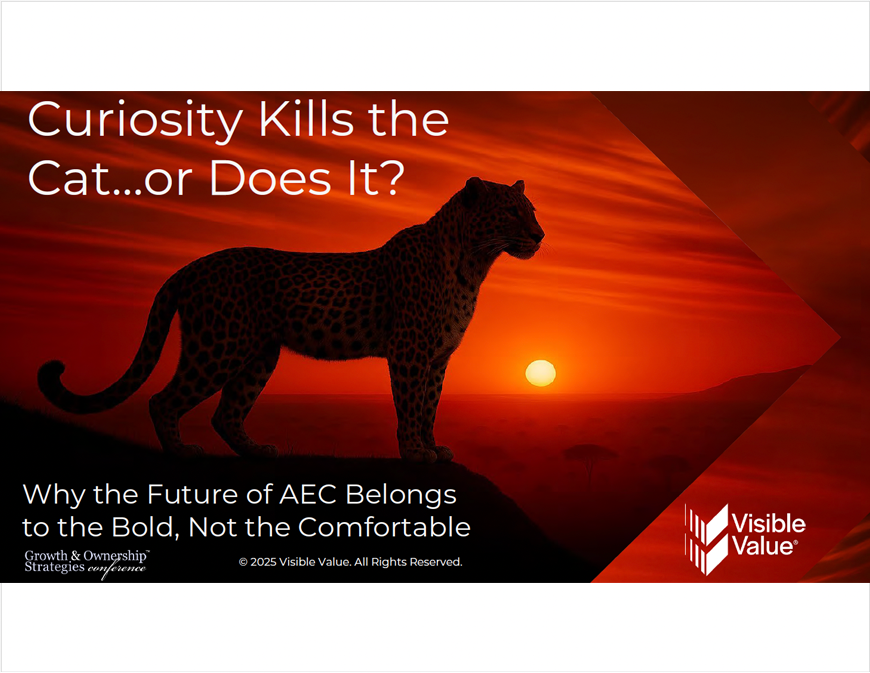 Curiosity Kills the Cat…or Does It?

Why the Future of AEC Belongs to the Bold, Not the Comfortable

Growth & Ownership™ Strategies conference

© 2025 Visible Value. All Rights Reserved.

Visible Value®